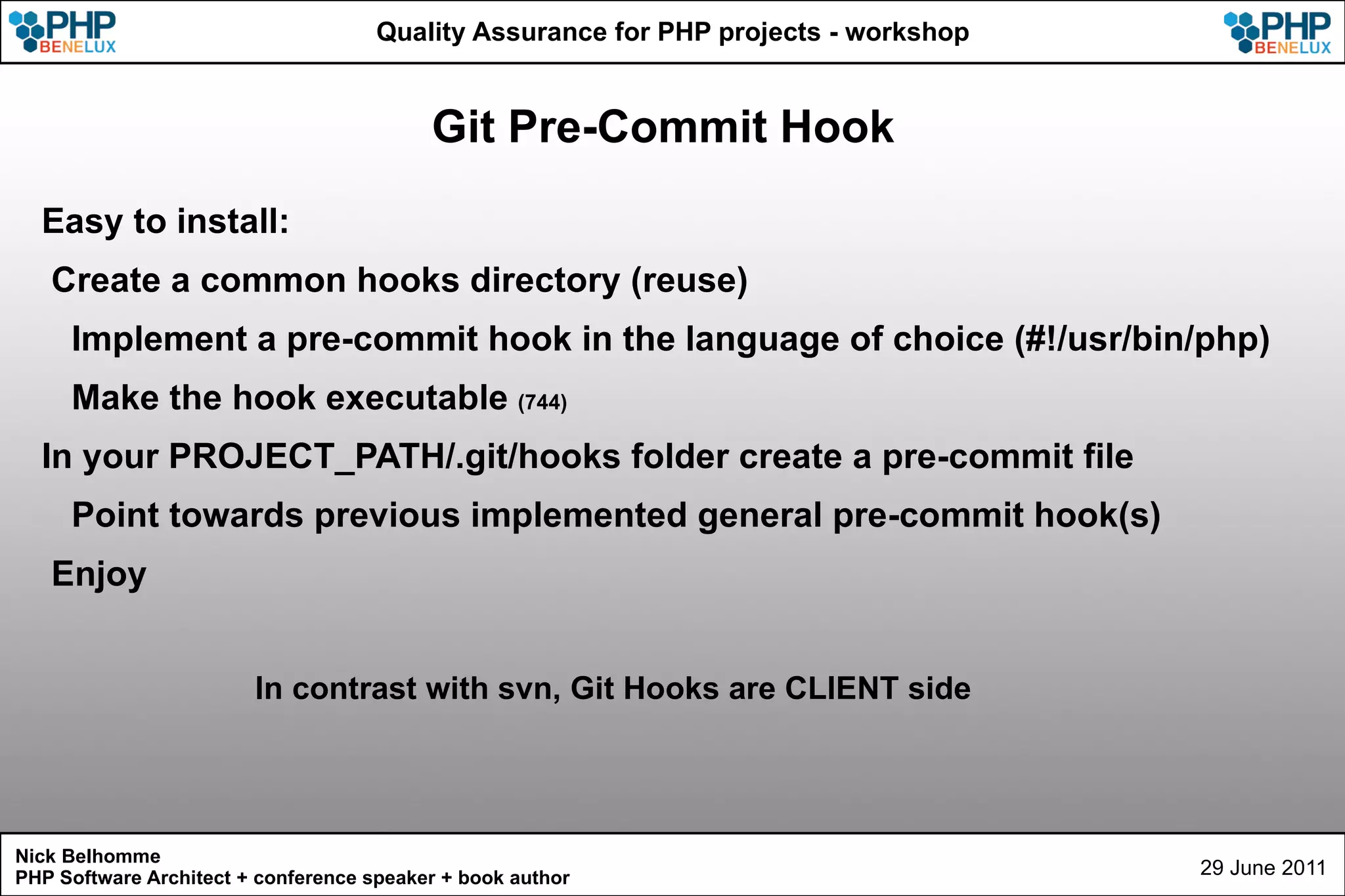 PHP BENELUX

Quality Assurance for PHP projects - workshop

PHP BENELUX

Git Pre-Commit Hook

Easy to install:

Create a common hooks directory (reuse)

Implement a pre-commit hook in the language of choice (#!/usr/bin/php)

Make the hook executable (744)

In your PROJECT_PATH/.git/hooks folder create a pre-commit file

Point towards previous implemented general pre-commit hook(s)

Enjoy

In contrast with svn, Git Hooks are CLIENT side

Nick Belhomme
PHP Software Architect + conference speaker + book author

29 June 2011